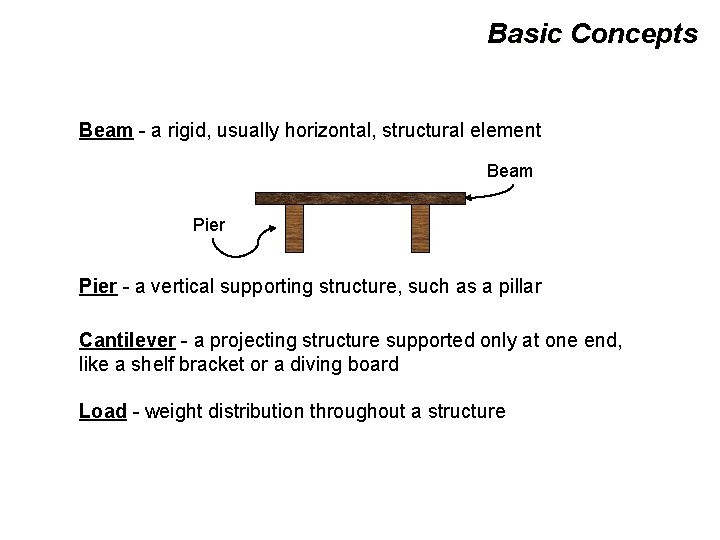 Basic Concepts

Beam - a rigid, usually horizontal, structural element

Beam

Pier

Pier - a vertical supporting structure, such as a pillar

Cantilever - a projecting structure supported only at one end, like a shelf bracket or a diving board

Load - weight distribution throughout a structure